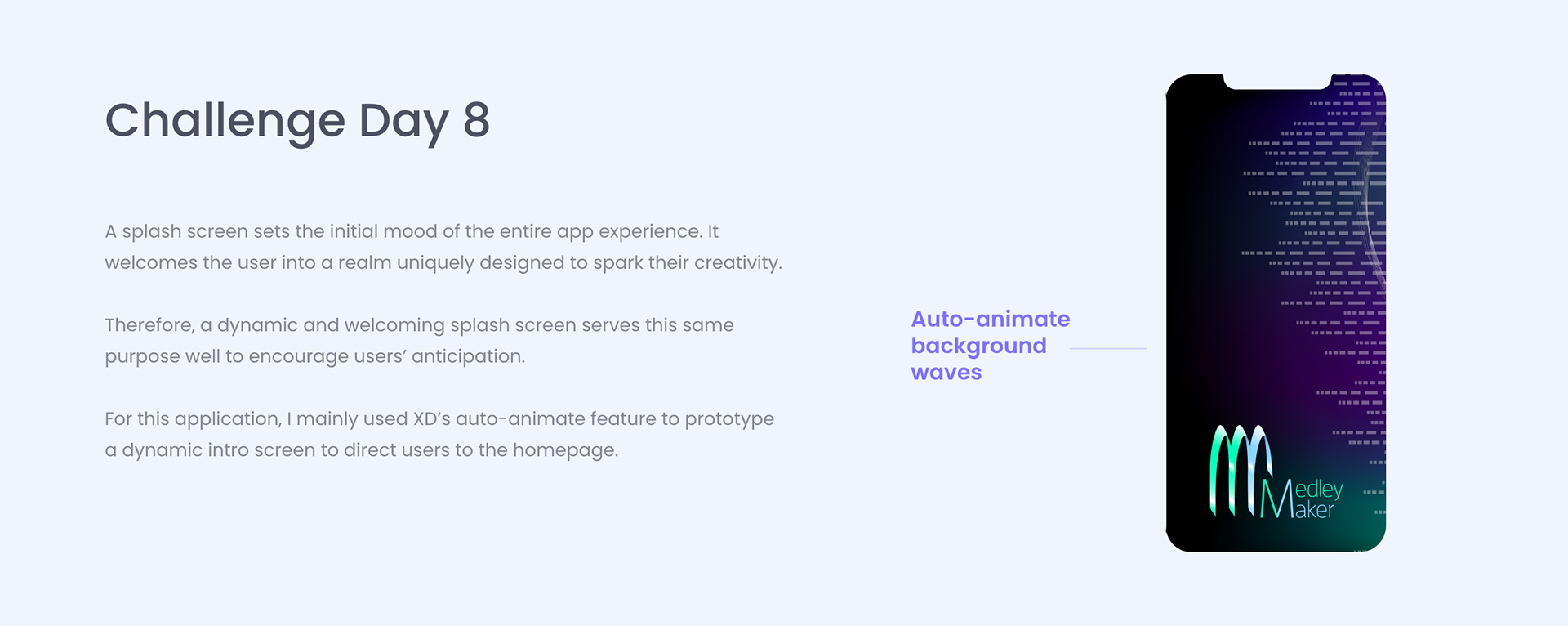 Challenge Day 8

A splash screen sets the initial mood of the entire app experience. It welcomes the user into a realm uniquely designed to spark their creativity.

Therefore, a dynamic and welcoming splash screen serves this same purpose well to encourage users' anticipation.

For this application, I mainly used XD's auto-animate feature to prototype a dynamic intro screen to direct users to the homepage.

Auto-animate background waves

Medley Maker